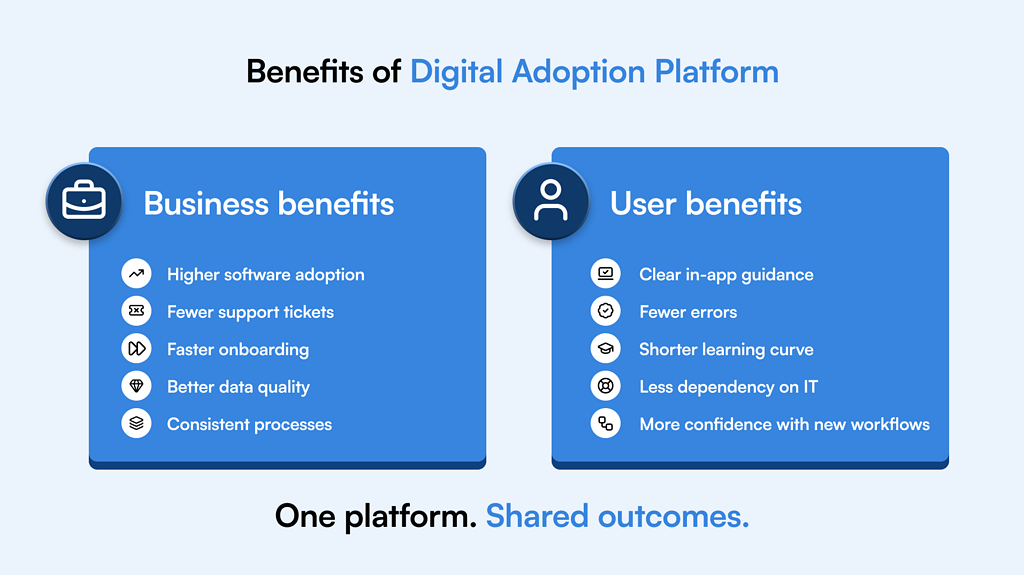 Benefits of Digital Adoption Platform

Business benefits

Higher software adoption
Fewer support tickets
Faster onboarding
Better data quality
Consistent processes

User benefits

Clear in-app guidance
Fewer errors
Shorter learning curve
Less dependency on IT
More confidence with new workflows

One platform. Shared outcomes.